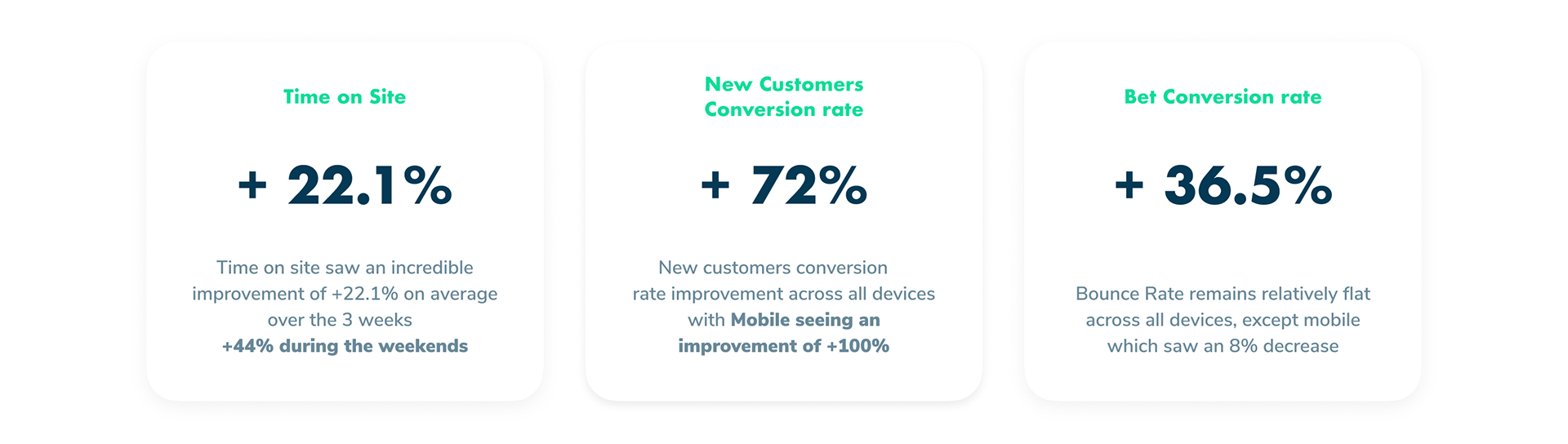 Time on Site

+ 22.1%

Time on site saw an incredible improvement of +22.1% on average over the 3 weeks
+44% during the weekends

New Customers Conversion rate

+ 72%

New customers conversion rate improvement across all devices with Mobile seeing an improvement of +100%

Bet Conversion rate

+ 36.5%

Bounce Rate remains relatively flat across all devices, except mobile which saw an 8% decrease